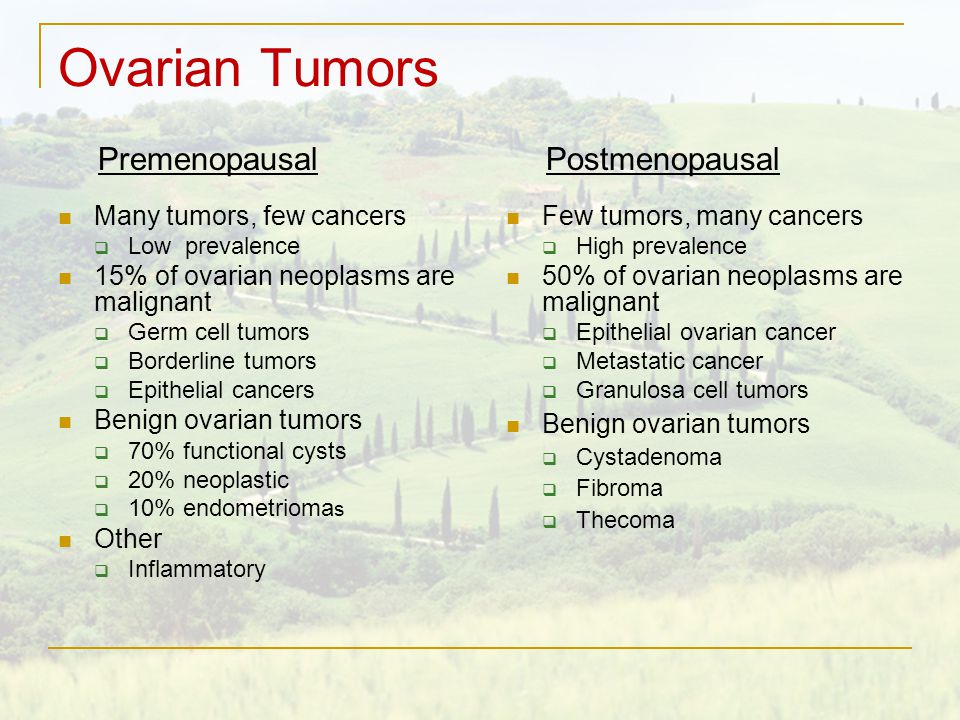 Ovarian Tumors

Premenopausal

- Many tumors, few cancers
  - Low prevalence
- 15% of ovarian neoplasms are malignant
  - Germ cell tumors
  - Borderline tumors
  - Epithelial cancers
- Benign ovarian tumors
  - 70% functional cysts
  - 20% neoplastic
  - 10% endometriomas
- Other
  - Inflammatory

Postmenopausal

- Few tumors, many cancers
  - High prevalence
- 50% of ovarian neoplasms are malignant
  - Epithelial ovarian cancer
  - Metastatic cancer
  - Granulosa cell tumors
- Benign ovarian tumors
  - Cystadenoma
  - Fibroma
  - Thecoma